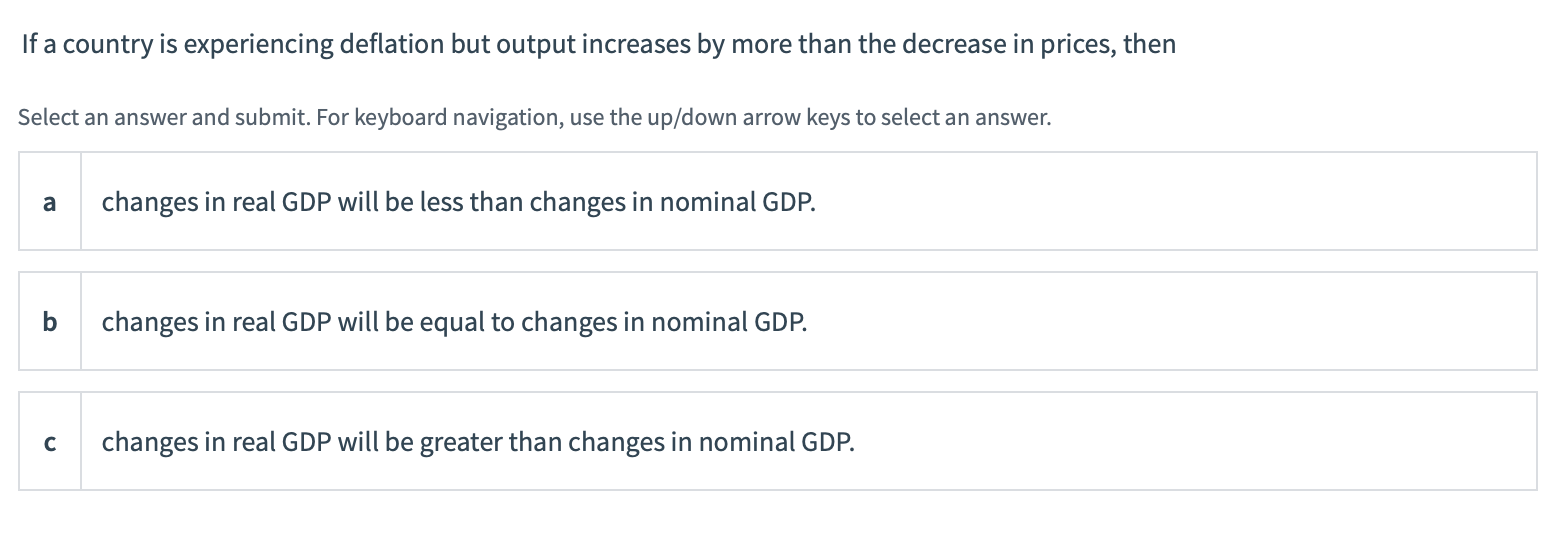 If a country is experiencing deflation but output increases by more than the decrease in prices, then

Select an answer and submit. For keyboard navigation, use the up/down arrow keys to select an answer.

a changes in real GDP will be less than changes in nominal GDP.

b changes in real GDP will be equal to changes in nominal GDP.

c changes in real GDP will be greater than changes in nominal GDP.